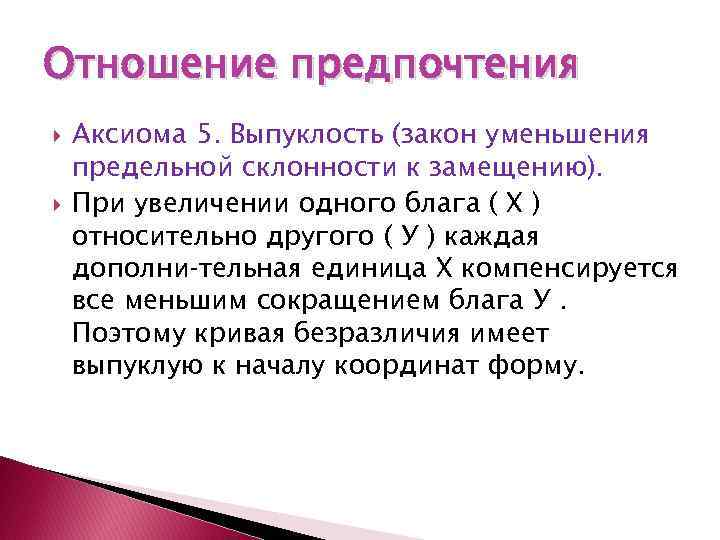 Отношение предпочтения

Аксиома 5. Выпуклость (закон уменьшения предельной склонности к замещению).

При увеличении одного блага ( Х ) относительно другого ( У ) каждая дополни-тельная единица Х компенсируется все меньшим сокращением блага У . Поэтому кривая безразличия имеет выпуклую к началу координат форму.